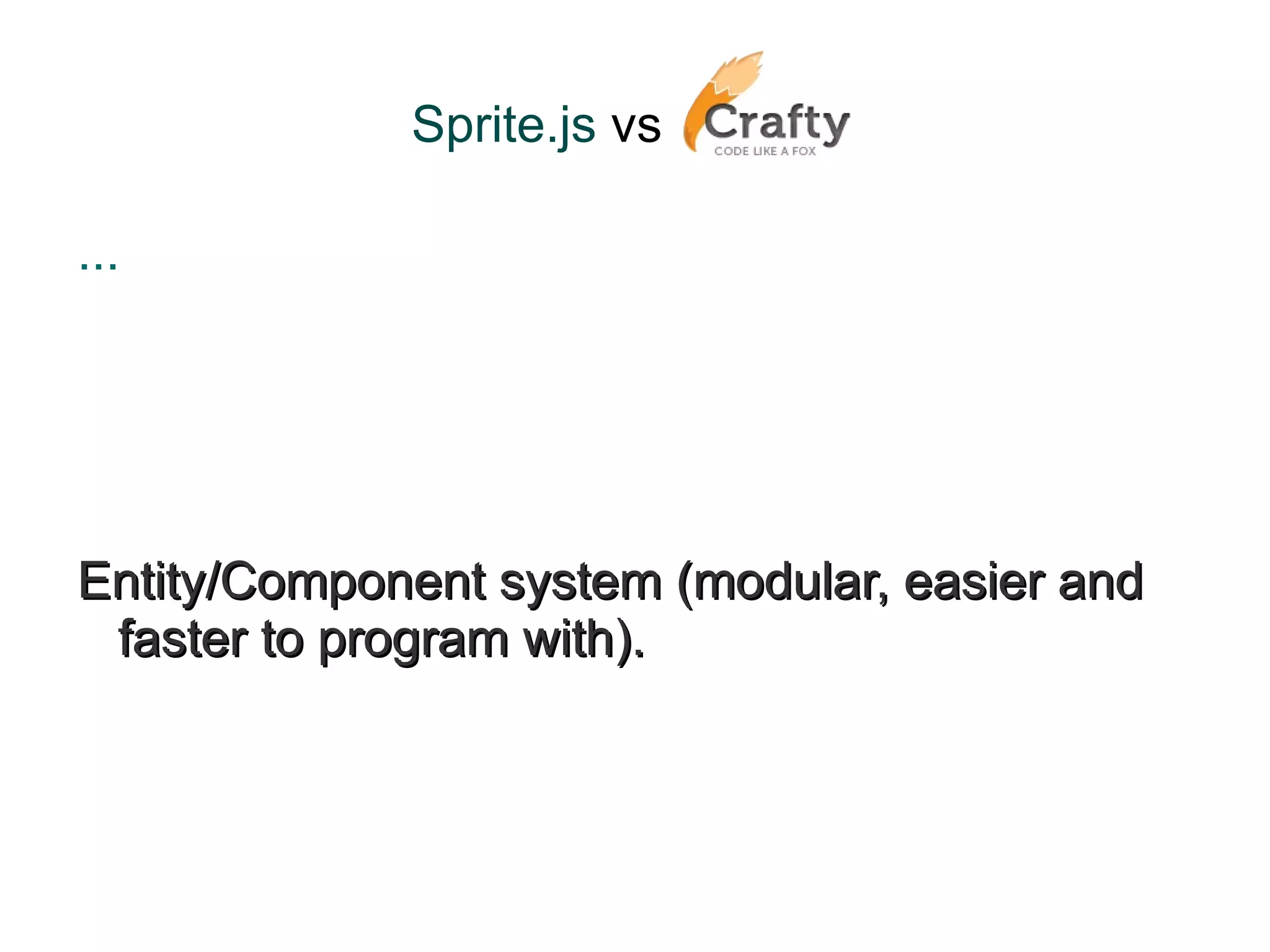 Sprite.js vs Crafty
CODE LIKE A FOX

...

Entity/Component system (modular, easier and faster to program with).